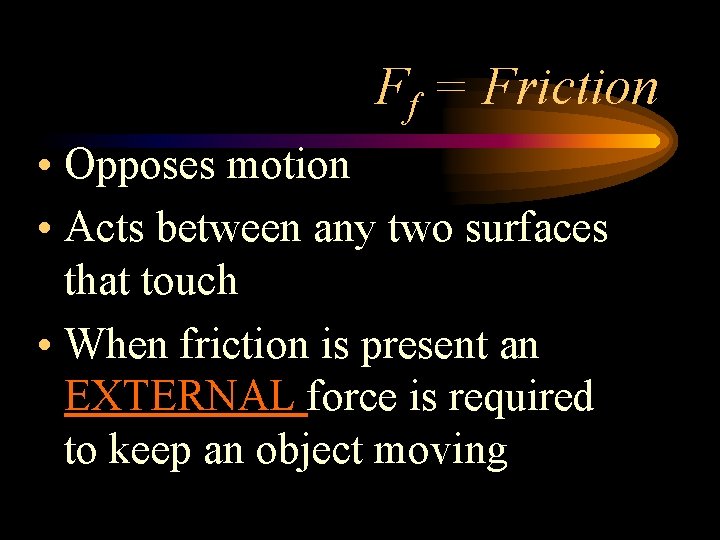 $F_f$ = Friction

• Opposes motion
• Acts between any two surfaces that touch
• When friction is present an EXTERNAL force is required to keep an object moving